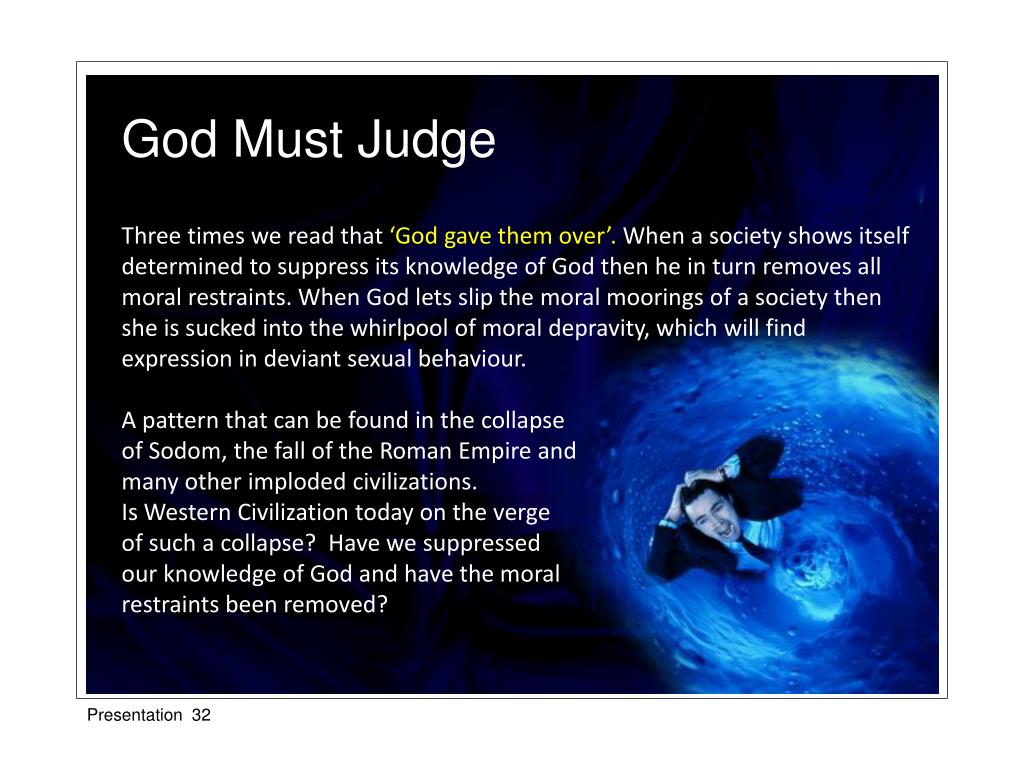 God Must Judge

Three times we read that ‘God gave them over’. When a society shows itself determined to suppress its knowledge of God then he in turn removes all moral restraints. When God lets slip the moral moorings of a society then she is sucked into the whirlpool of moral depravity, which will find expression in deviant sexual behaviour.

A pattern that can be found in the collapse of Sodom, the fall of the Roman Empire and many other imploded civilizations.
Is Western Civilization today on the verge of such a collapse? Have we suppressed our knowledge of God and have the moral restraints been removed?

Presentation 32